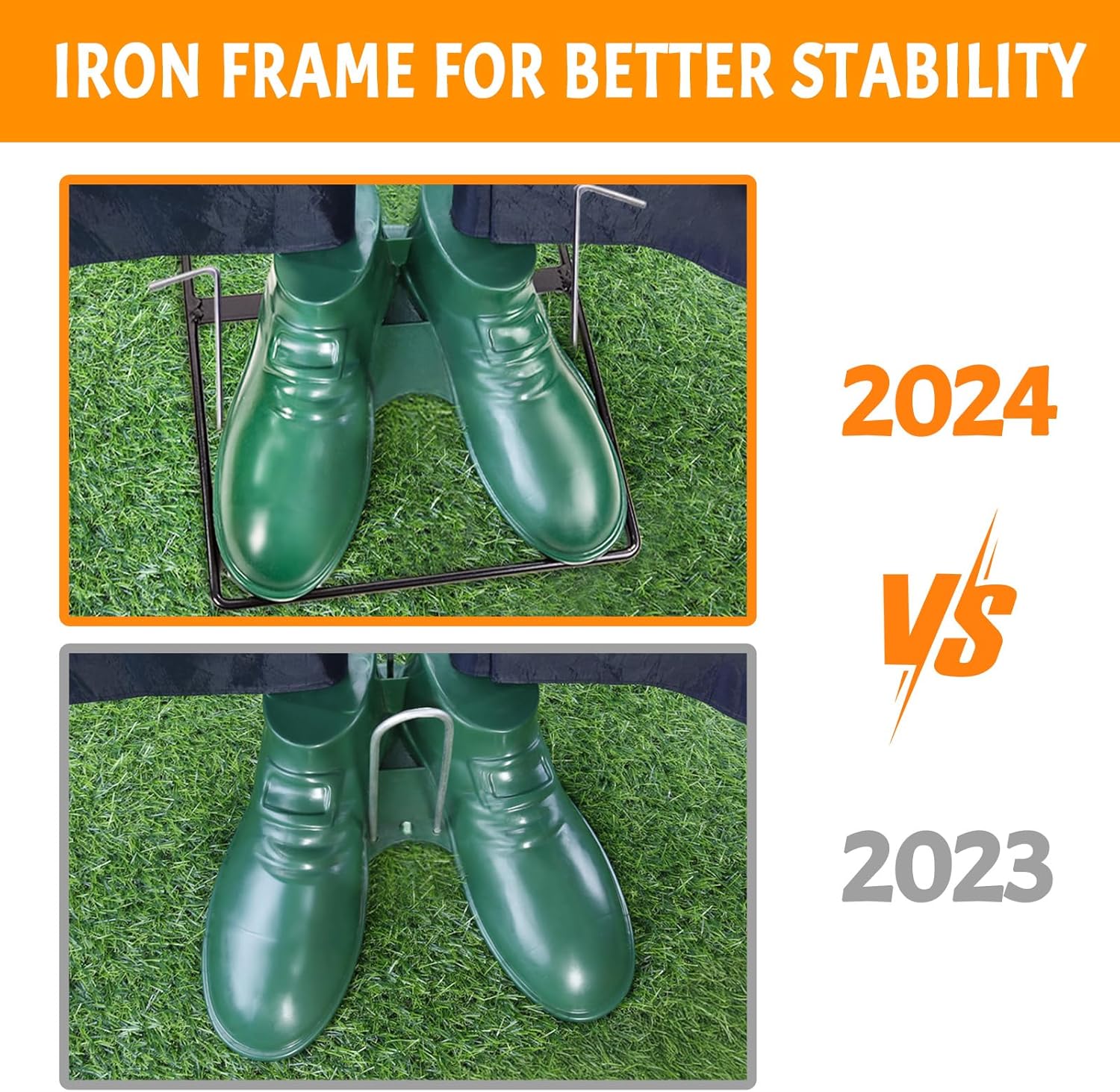 IRON FRAME FOR BETTER STABILITY

2024

VS

2023